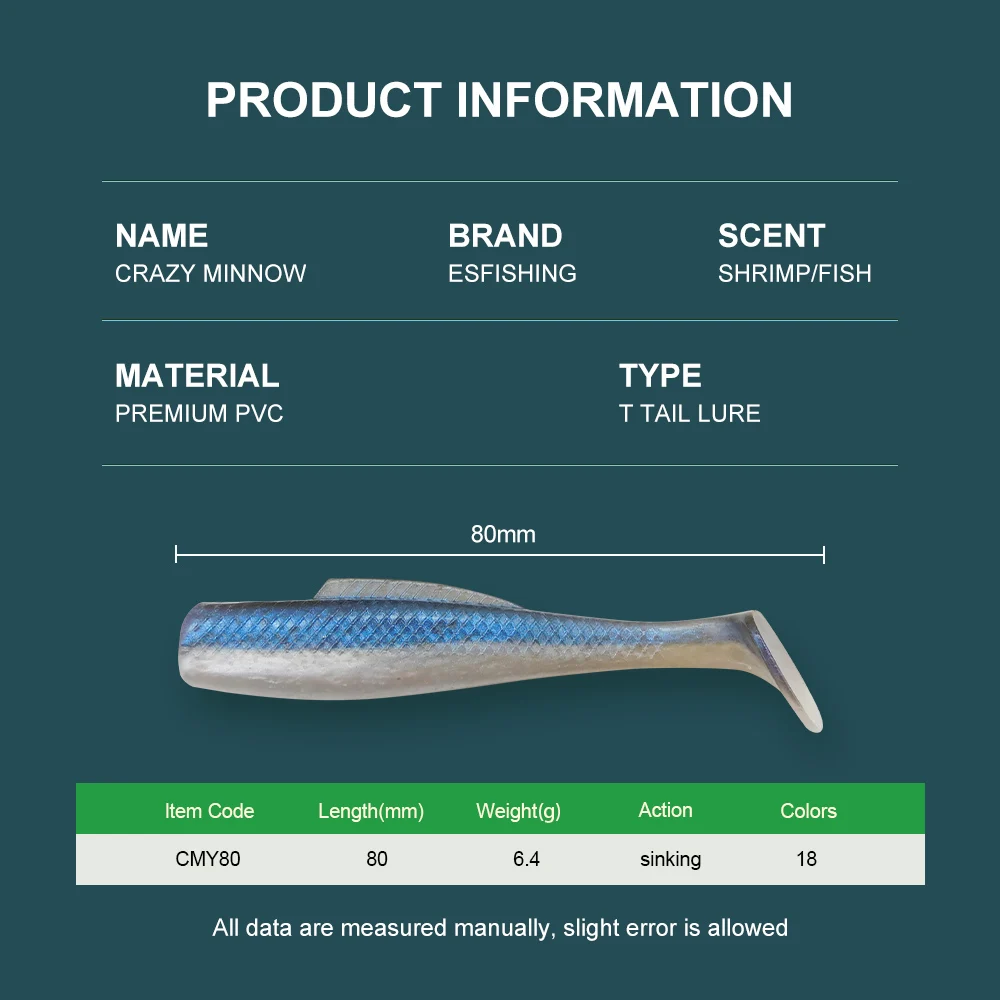 PRODUCT INFORMATION

NAME
CRAZY MINNOW

BRAND
ESFISHING

SCENT
SHRIMP/FISH

MATERIAL
PREMIUM PVC

TYPE
T TAIL LURE

80mm

| Item Code | Length(mm) | Weight(g) | Action | Colors |
|---|---|---|---|---|
| CMY80 | 80 | 6.4 | sinking | 18 |

All data are measured manually, slight error is allowed